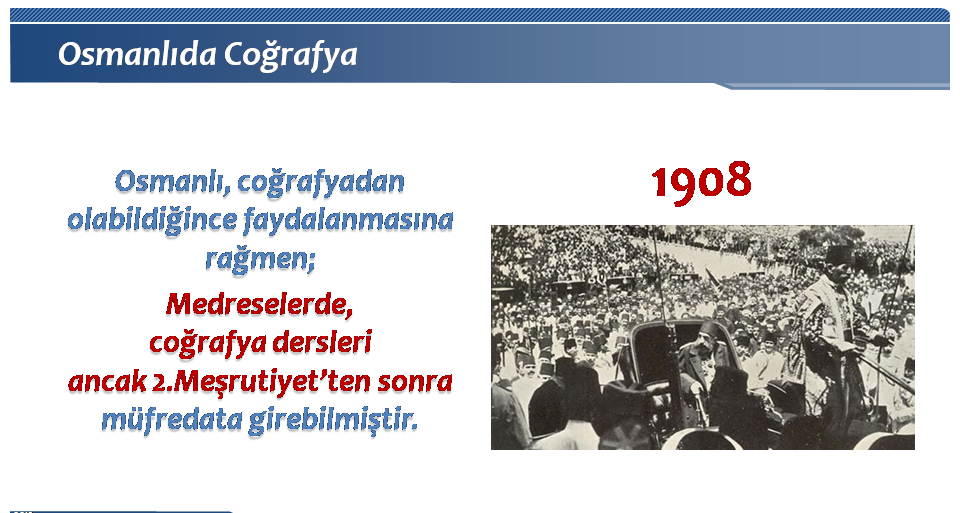 Osmanlıda Coğrafya

Osmanlı, coğrafyadan olabildiğince faydalanmasına rağmen;

Medreselerde, coğrafya dersleri ancak 2.Meşrutiyet'ten sonra müfredata girebilmiştir.

1908